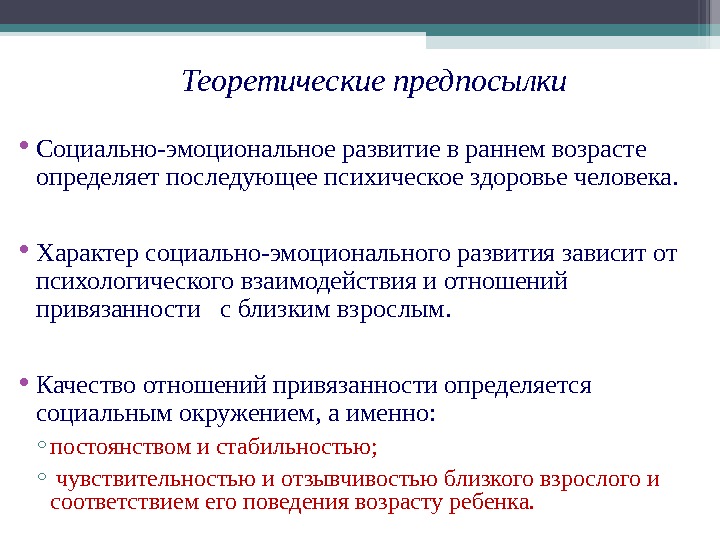 Теоретические предпосылки

• Социально-эмоциональное развитие в раннем возрасте определяет последующее психическое здоровье человека.

• Характер социально-эмоционального развития зависит от психологического взаимодействия и отношений привязанности с близким взрослым.

• Качество отношений привязанности определяется социальным окружением, а именно:

◦ постоянством и стабильностью;

◦ чувствительностью и отзывчивостью близкого взрослого и соответствием его поведения возрасту ребенка.